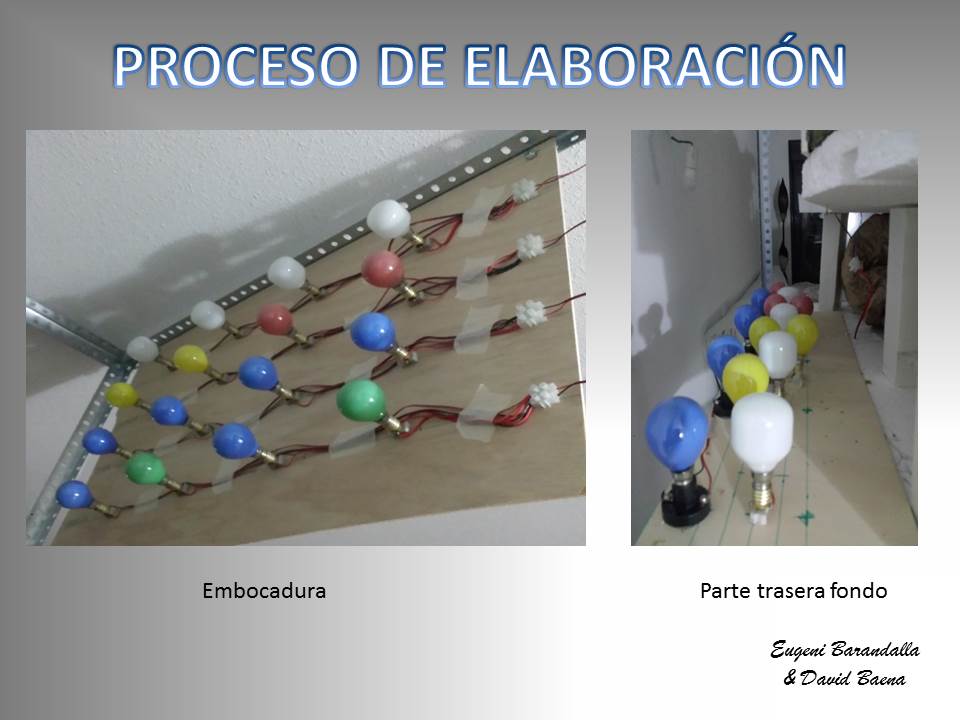 PROCESO DE ELABORACIÓN

Embocadura

Parte trasera fondo

Eugeni Barandalla
& David Baena